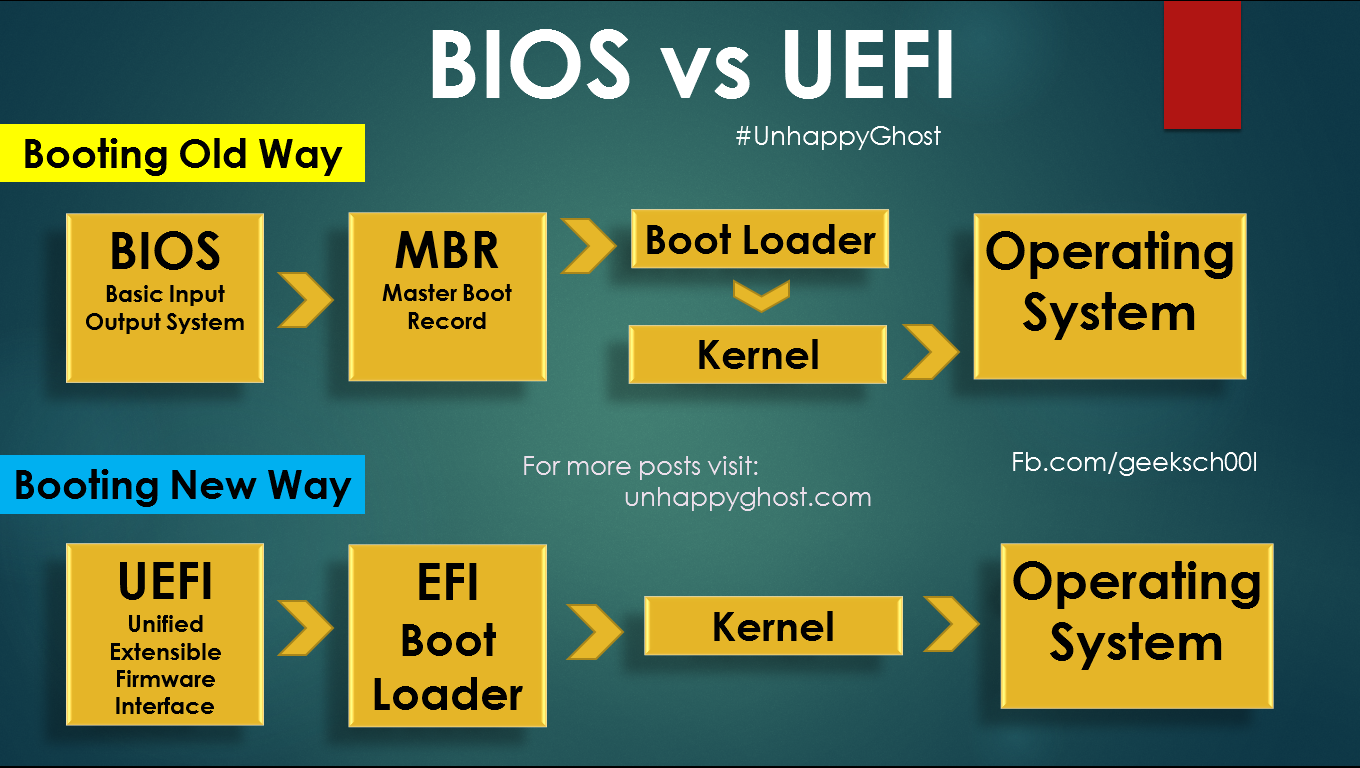 BIOS vs UEFI

#UnhappyGhost

Booting Old Way

BIOS
Basic Input Output System

MBR
Master Boot Record

Boot Loader

Kernel

Operating System

Booting New Way

For more posts visit:
unhappyghost.com

Fb.com/geeksch00l

UEFI
Unified Extensible Firmware Interface

EFI Boot Loader

Kernel

Operating System